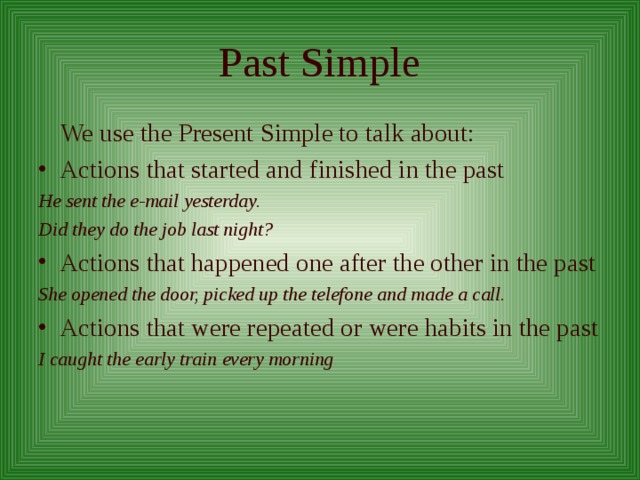 Past Simple

We use the Present Simple to talk about:

• Actions that started and finished in the past

He sent the e-mail yesterday.

Did they do the job last night?

• Actions that happened one after the other in the past

She opened the door, picked up the telefone and made a call.

• Actions that were repeated or were habits in the past

I caught the early train every morning